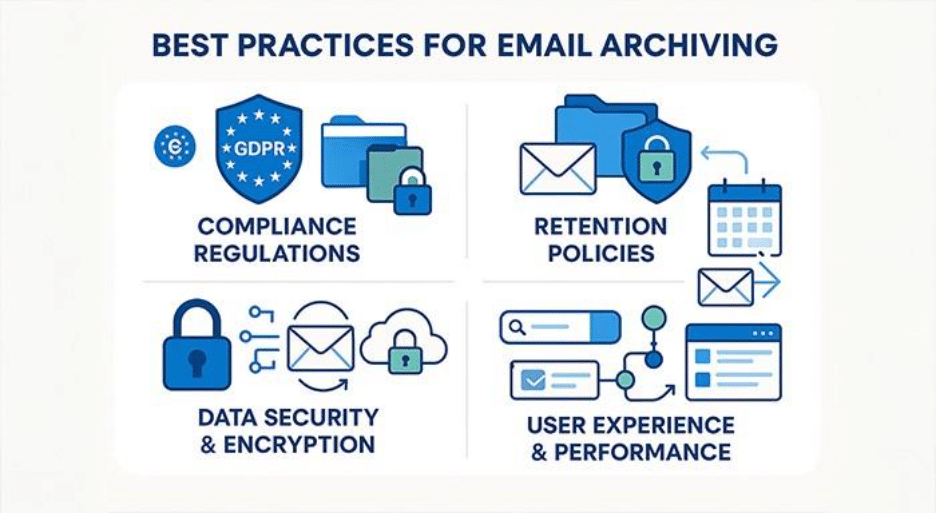 BEST PRACTICES FOR EMAIL ARCHIVING

GDPR

COMPLIANCE REGULATIONS

RETENTION POLICIES

DATA SECURITY & ENCRYPTION

USER EXPERIENCE & PERFORMANCE